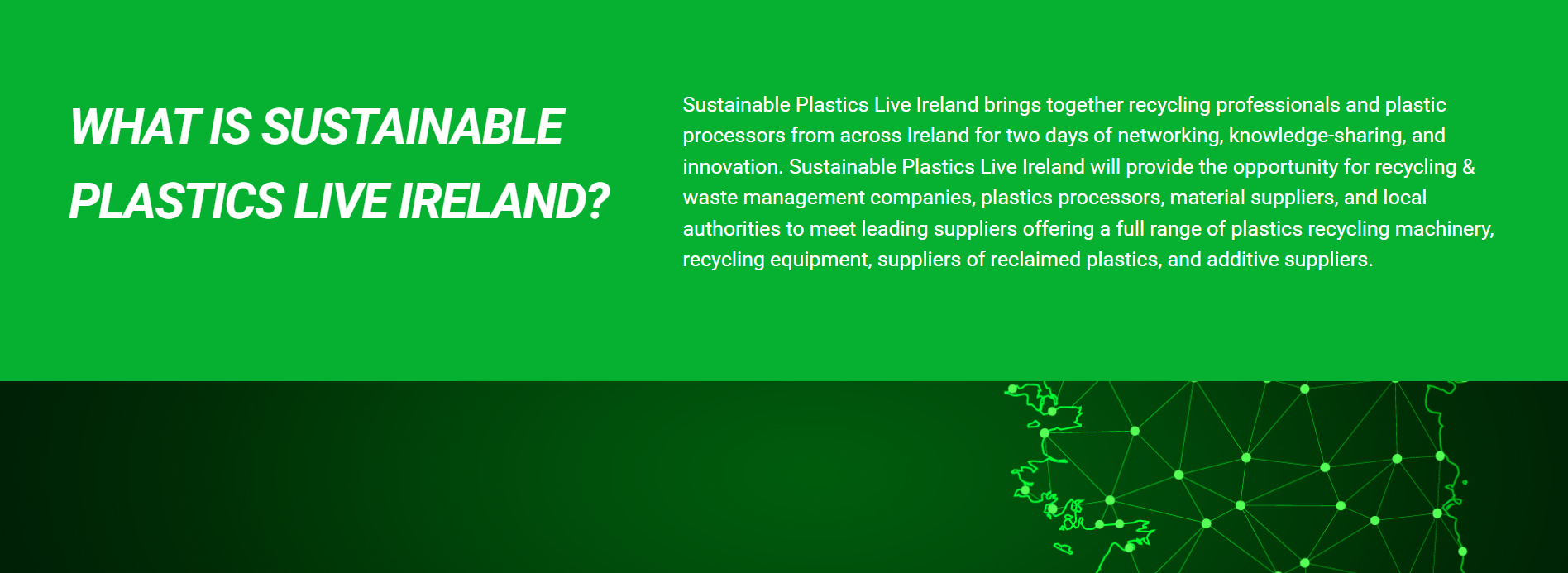 WHAT IS SUSTAINABLE PLASTICS LIVE IRELAND?

Sustainable Plastics Live Ireland brings together recycling professionals and plastic processors from across Ireland for two days of networking, knowledge-sharing, and innovation. Sustainable Plastics Live Ireland will provide the opportunity for recycling & waste management companies, plastics processors, material suppliers, and local authorities to meet leading suppliers offering a full range of plastics recycling machinery, recycling equipment, suppliers of reclaimed plastics, and additive suppliers.